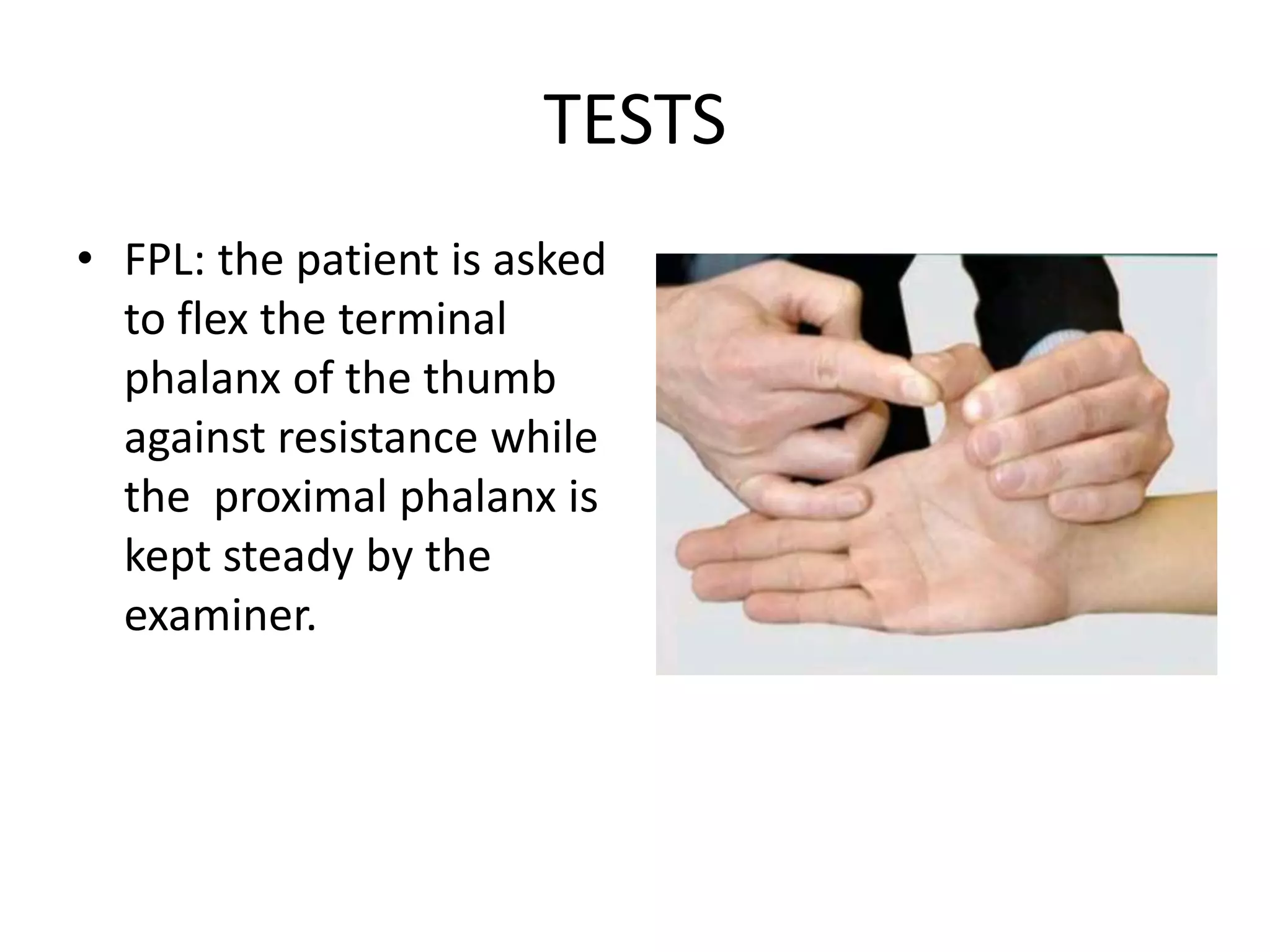 TESTS

• FPL: the patient is asked to flex the terminal phalanx of the thumb against resistance while the  proximal phalanx is kept steady by the examiner.